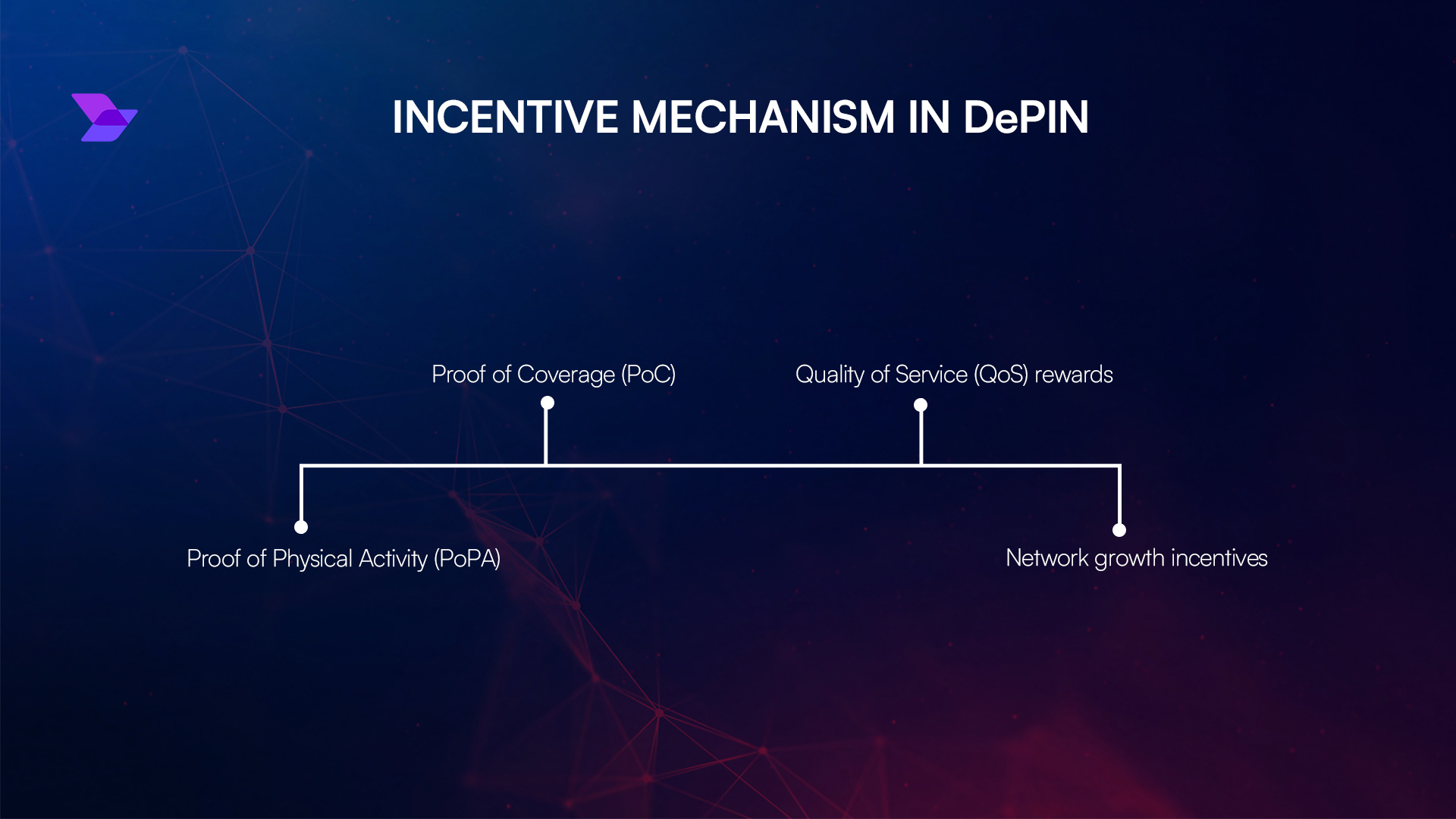 INCENTIVE MECHANISM IN DePIN

Proof of Coverage (PoC)

Quality of Service (QoS) rewards

Proof of Physical Activity (PoPA)

Network growth incentives